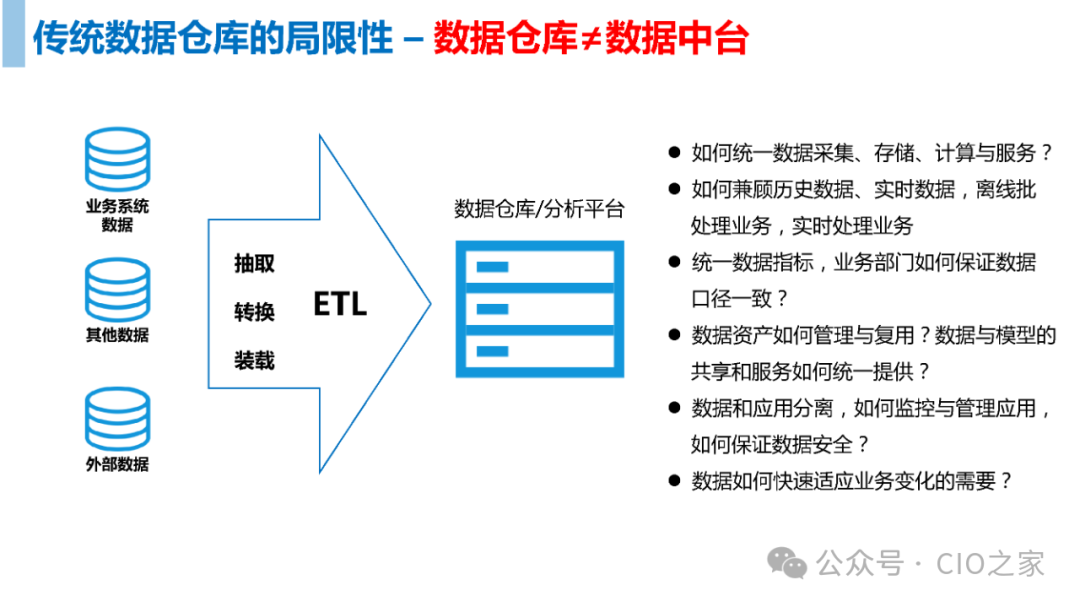 传统数据仓库的局限性 – 数据仓库≠数据中台

业务系统数据

其他数据

外部数据

抽取

转换

装载

ETL

数据仓库/分析平台

● 如何统一数据采集、存储、计算与服务？

● 如何兼顾历史数据、实时数据，离线批处理业务，实时处理业务

● 统一数据指标，业务部门如何保证数据口径一致？

● 数据资产如何管理与复用？数据与模型的共享和服务如何统一提供？

● 数据和应用分离，如何监控与管理应用，如何保证数据安全？

● 数据如何快速适应业务变化的需要？

公众号 · CIO之家